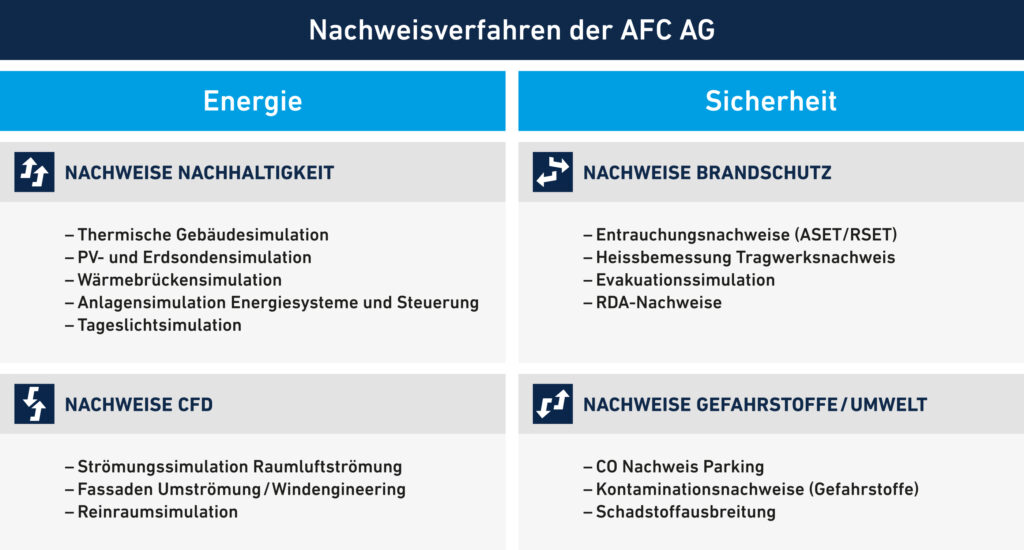 Nachweisverfahren der AFC AG

Energie

NACHWEISE NACHHALTIGKEIT

– Thermische Gebäudesimulation
– PV- und Erdsondensimulation
– Wärmebrückensimulation
– Anlagensimulation Energiesysteme und Steuerung
– Tageslichtsimulation

NACHWEISE CFD

– Strömungssimulation Raumluftströmung
– Fassaden Umströmung / Windengineering
– Reinraumsimulation

Sicherheit

NACHWEISE BRANDSCHUTZ

– Entrauchungsnachweise (ASET/RSET)
– Heissbemessung Tragwerksnachweis
– Evakuationssimulation
– RDA-Nachweise

NACHWEISE GEFAHRSTOFFE / UMWELT

– CO Nachweis Parking
– Kontaminationsnachweise (Gefahrstoffe)
– Schadstoffausbreitung